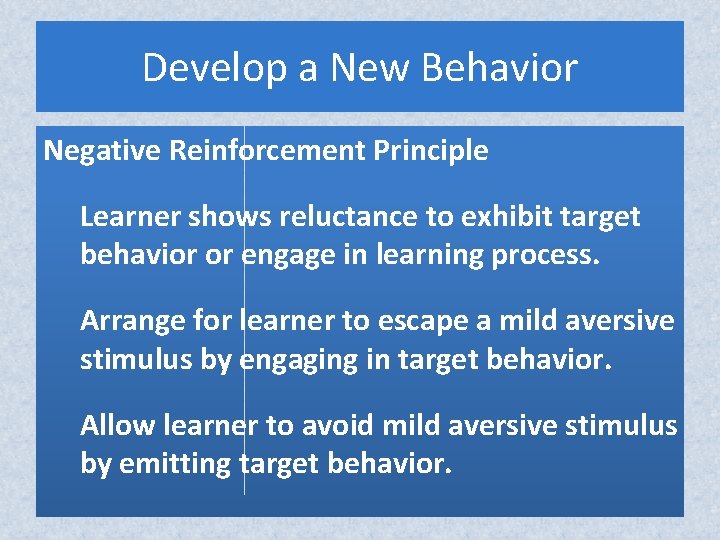 Develop a New Behavior

Negative Reinforcement Principle

Learner shows reluctance to exhibit target behavior or engage in learning process.

Arrange for learner to escape a mild aversive stimulus by engaging in target behavior.

Allow learner to avoid mild aversive stimulus by emitting target behavior.